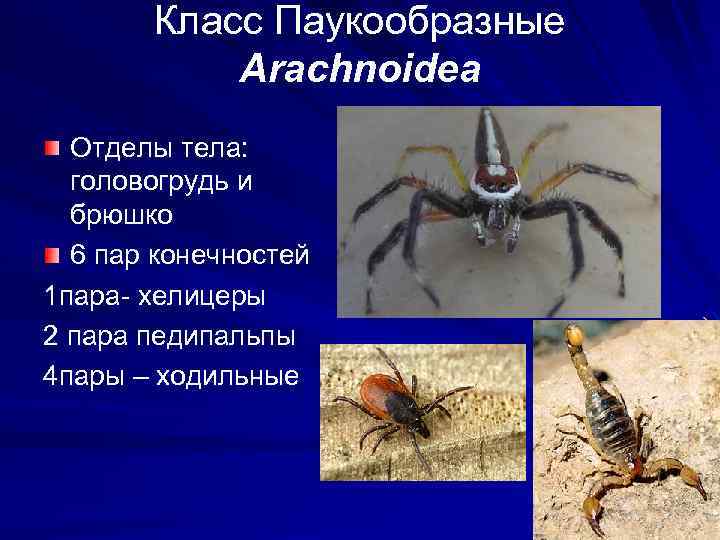 Класс Паукообразные
Arachnoidea

Отделы тела: головогрудь и брюшко

6 пар конечностей

1пара- хелицеры

2 пара педипальпы

4пары – ходильные